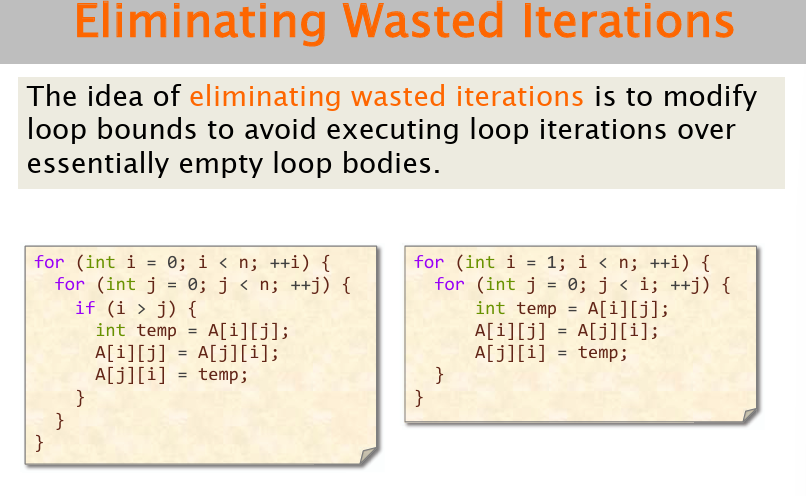 Eliminating Wasted Iterations

The idea of eliminating wasted iterations is to modify loop bounds to avoid executing loop iterations over essentially empty loop bodies.

for (int i = 0; i < n; ++i) {
  for (int j = 0; j < n; ++j) {
    if (i > j) {
      int temp = A[i][j];
      A[i][j] = A[j][i];
      A[j][i] = temp;
    }
  }
}

for (int i = 1; i < n; ++i) {
  for (int j = 0; j < i; ++j) {
      int temp = A[i][j];
      A[i][j] = A[j][i];
      A[j][i] = temp;
  }
}